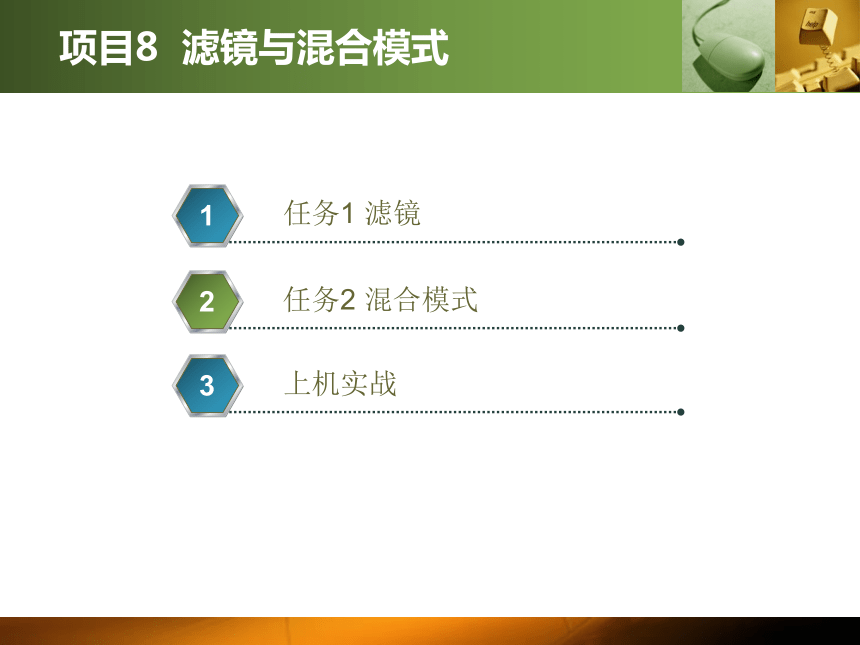 项目8 滤镜与混合模式

1 任务1 滤镜

2 任务2 混合模式

3 上机实战